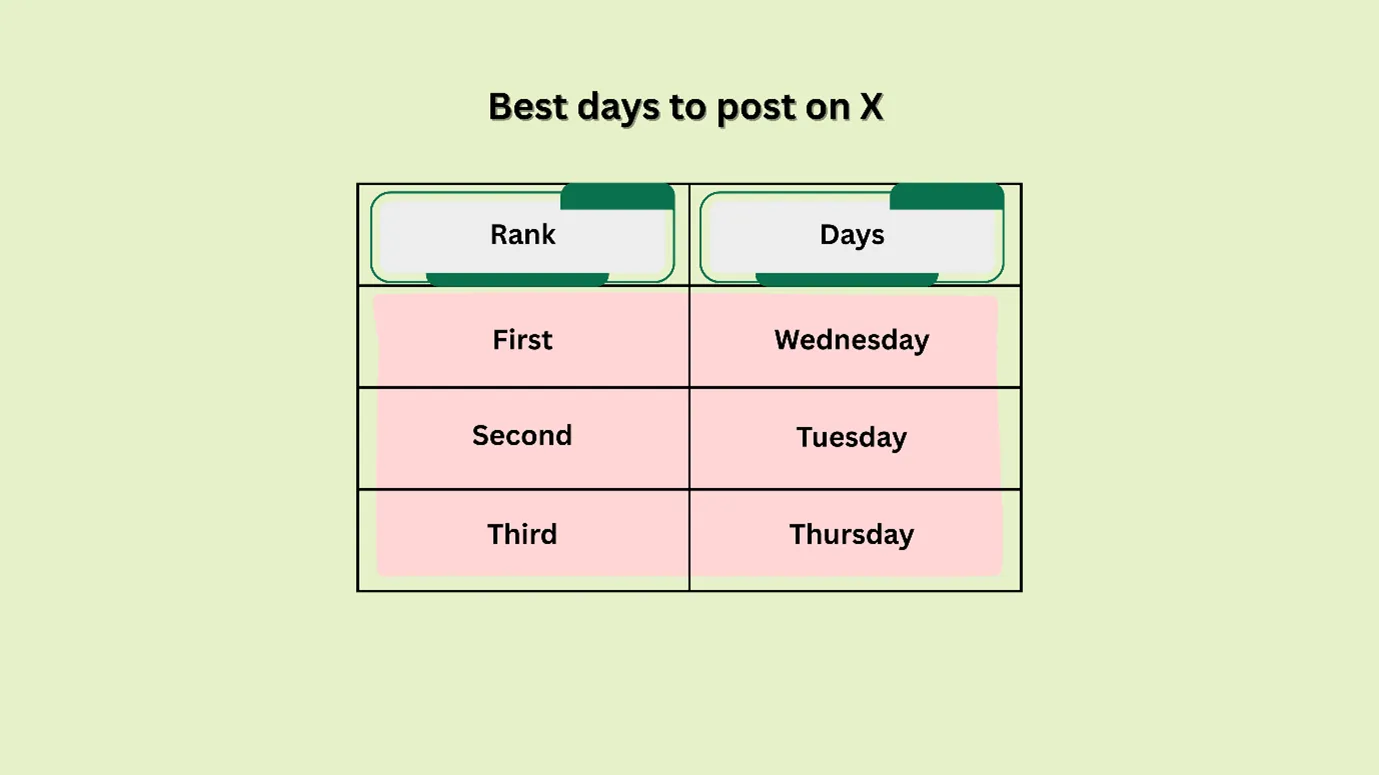 Best days to post on X

| Rank | Days |
|---|---|
| First | Wednesday |
| Second | Tuesday |
| Third | Thursday |